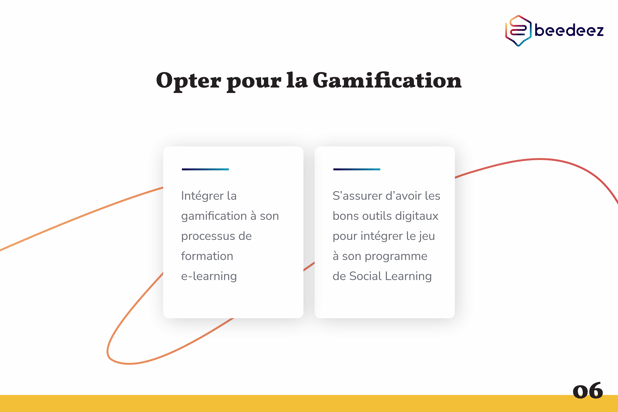 beedeez

Opter pour la Gamification

Intégrer la gamification à son processus de formation e-learning

S'assurer d'avoir les bons outils digitaux pour intégrer le jeu à son programme de Social Learning

06